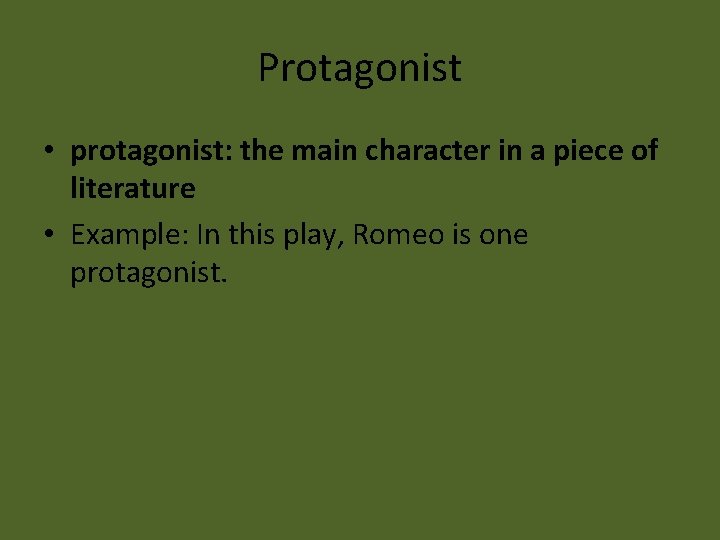 Protagonist

• protagonist: the main character in a piece of literature
• Example: In this play, Romeo is one protagonist.